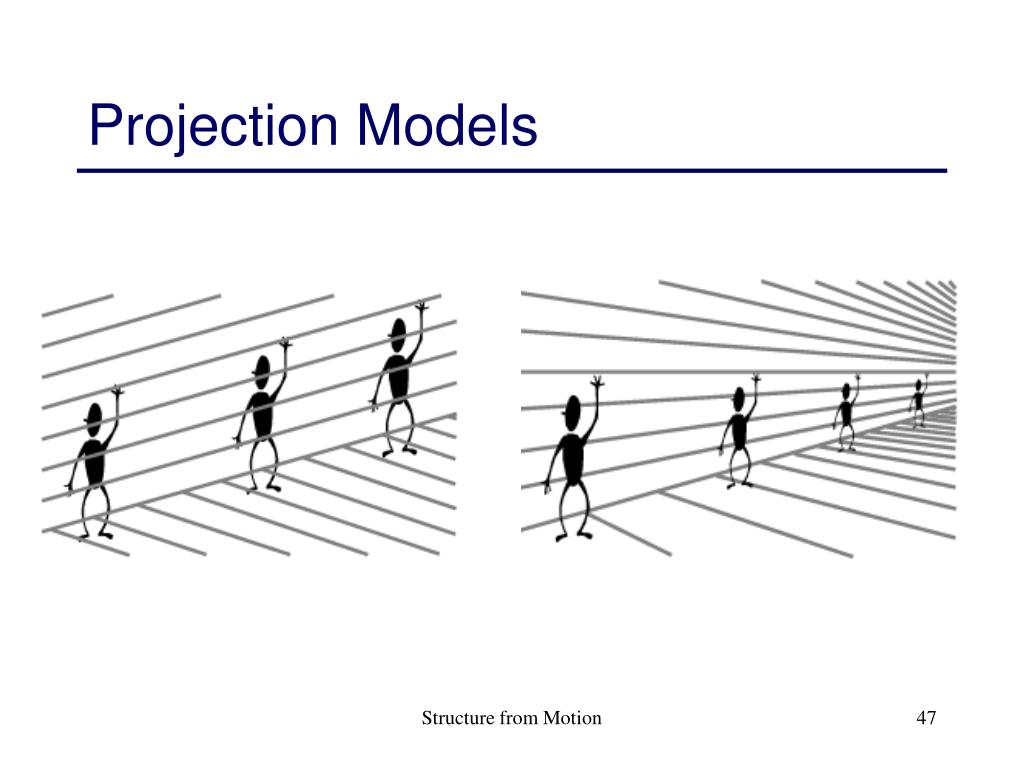 Projection Models

Structure from Motion

47